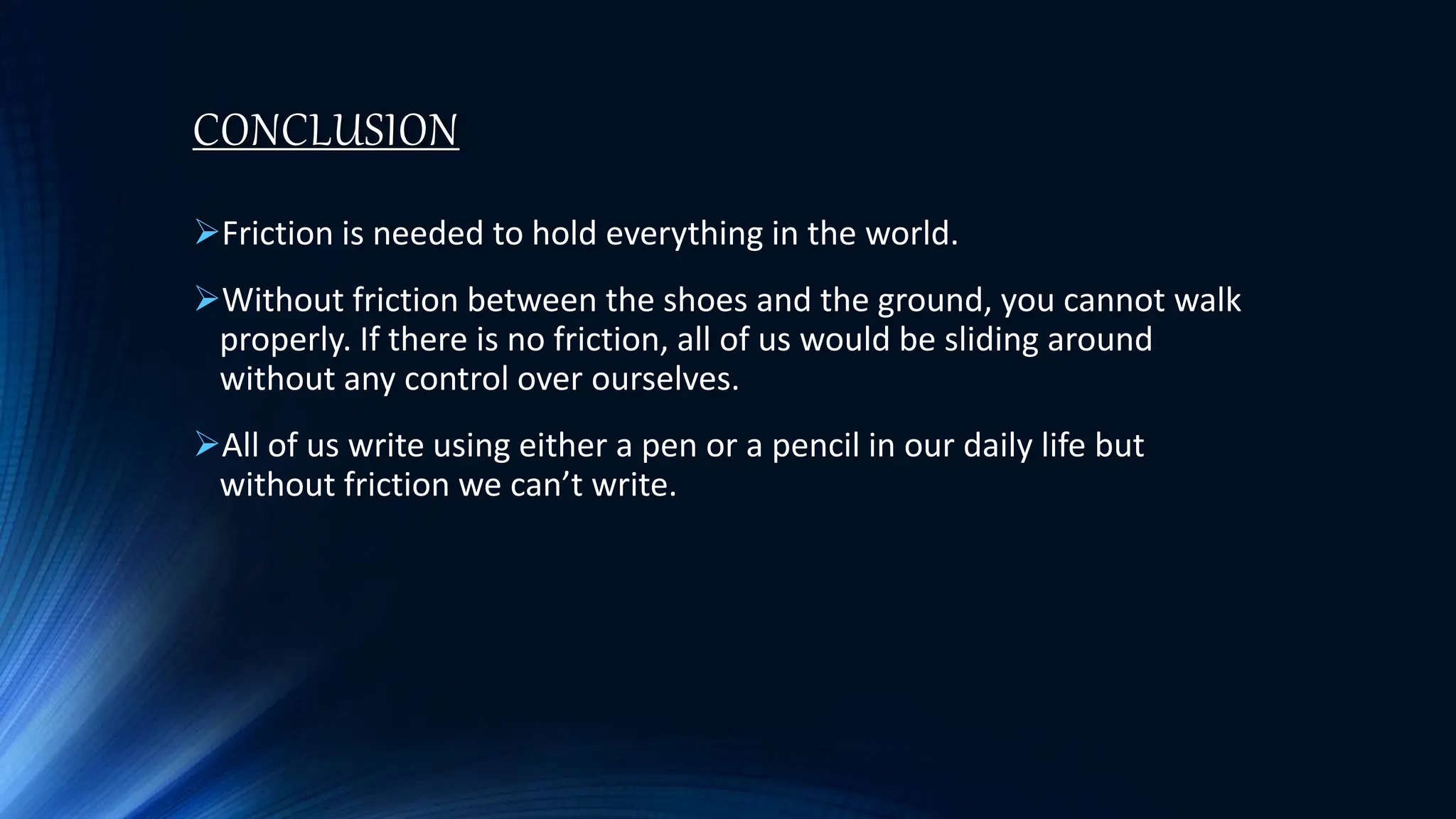 CONCLUSION

➢Friction is needed to hold everything in the world.

➢Without friction between the shoes and the ground, you cannot walk properly. If there is no friction, all of us would be sliding around without any control over ourselves.

➢All of us write using either a pen or a pencil in our daily life but without friction we can’t write.